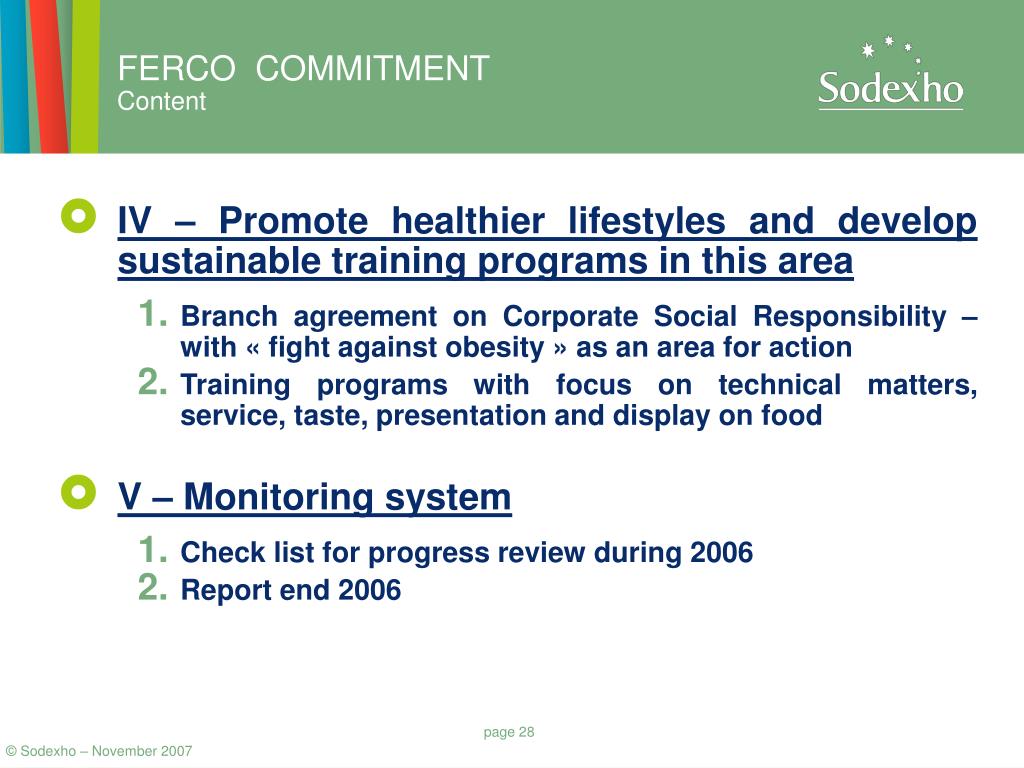 FERCO COMMITMENT
Content

Sodexho

IV – Promote healthier lifestyles and develop sustainable training programs in this area

1. Branch agreement on Corporate Social Responsibility – with « fight against obesity » as an area for action
2. Training programs with focus on technical matters, service, taste, presentation and display on food

V – Monitoring system

1. Check list for progress review during 2006
2. Report end 2006

page 28

© Sodexho – November 2007